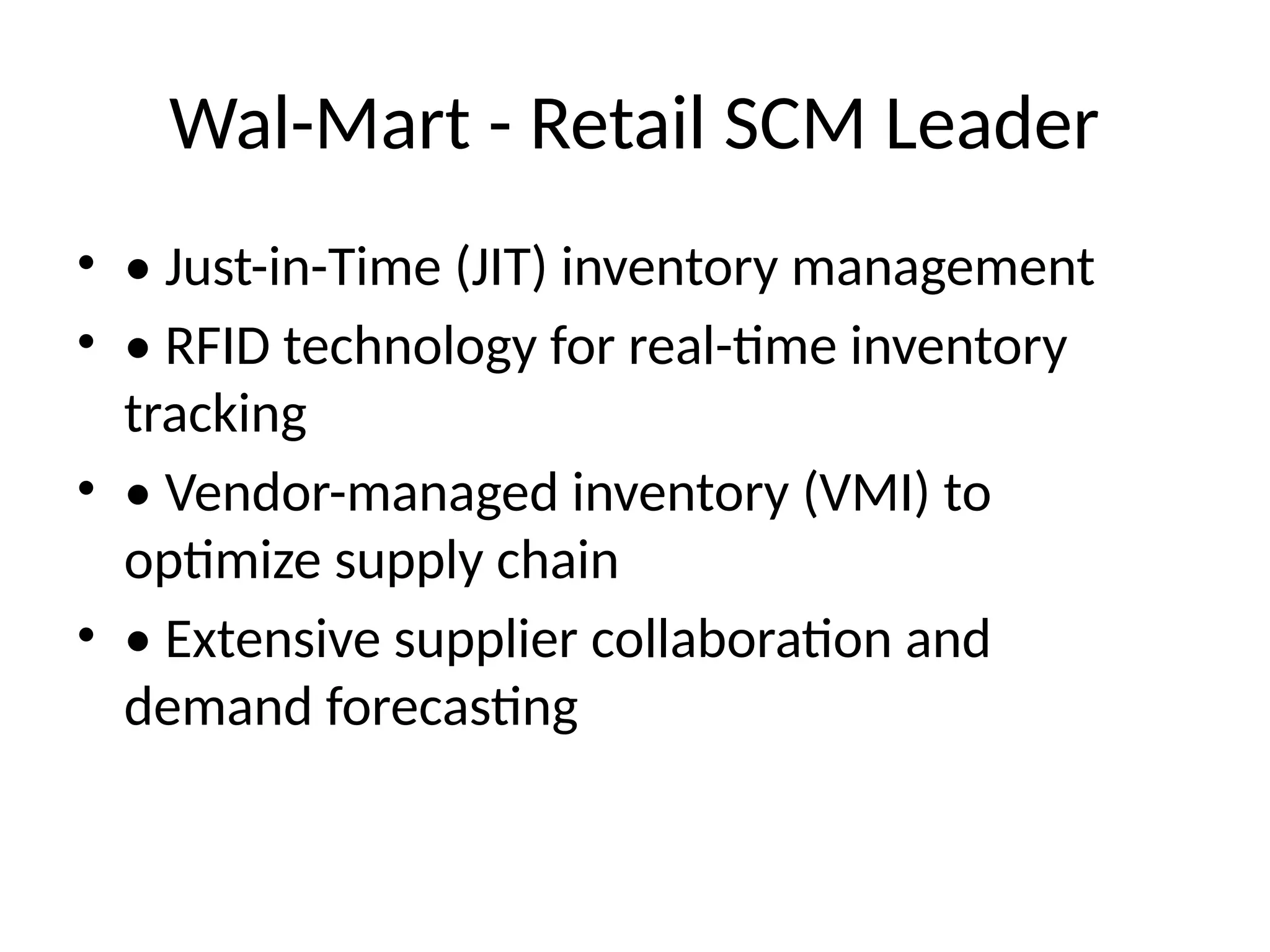 Wal-Mart - Retail SCM Leader

• • Just-in-Time (JIT) inventory management
• • RFID technology for real-time inventory tracking
• • Vendor-managed inventory (VMI) to optimize supply chain
• • Extensive supplier collaboration and demand forecasting